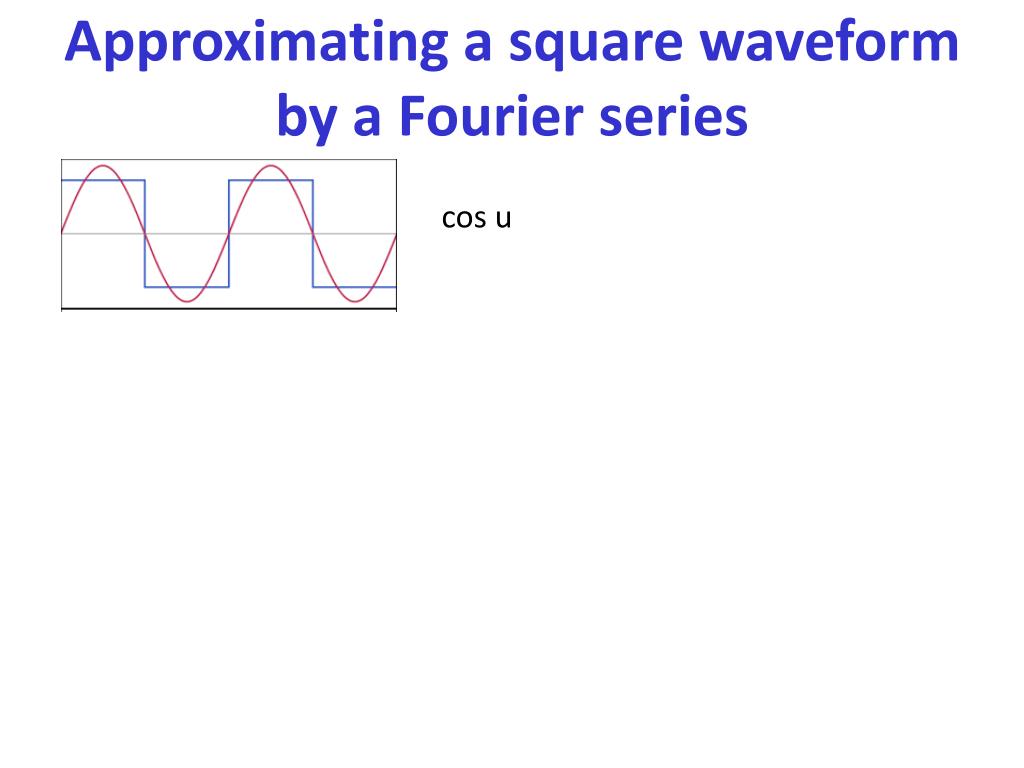 Approximating a square waveform by a Fourier series

cos u